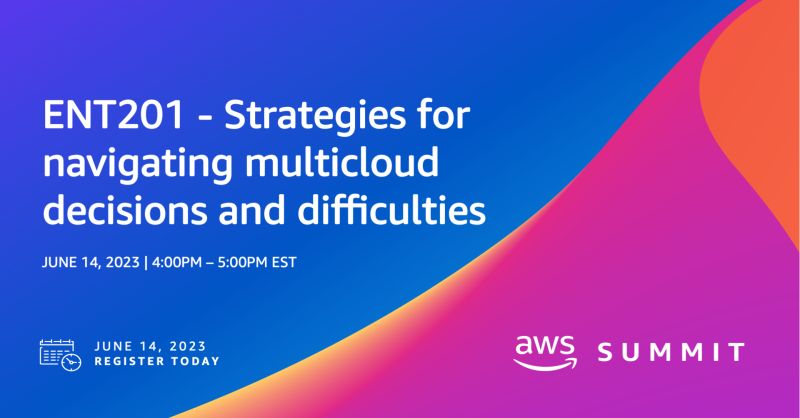 ENT201 - Strategies for navigating multicloud decisions and difficulties

JUNE 14, 2023 | 4:00PM – 5:00PM EST

JUNE 14, 2023
REGISTER TODAY

aws SUMMIT